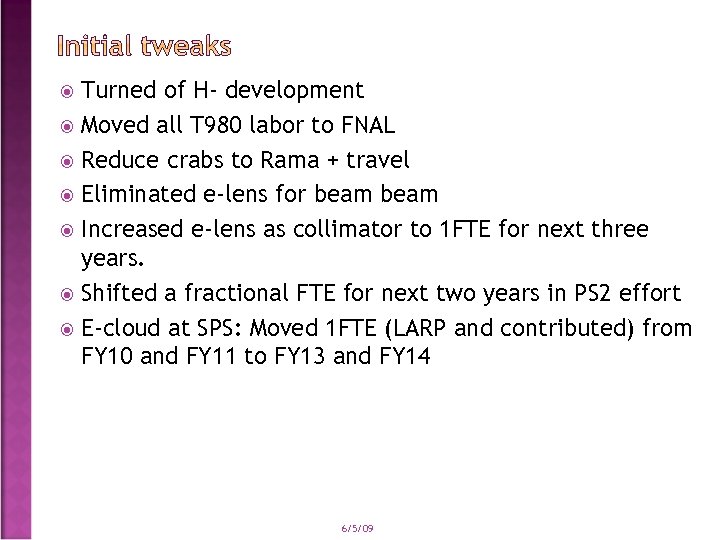 Initial tweaks

Turned of H- development

Moved all T980 labor to FNAL

Reduce crabs to Rama + travel

Eliminated e-lens for beam beam

Increased e-lens as collimator to 1FTE for next three years.

Shifted a fractional FTE for next two years in PS2 effort

E-cloud at SPS: Moved 1FTE (LARP and contributed) from FY10 and FY11 to FY13 and FY14

6/5/09